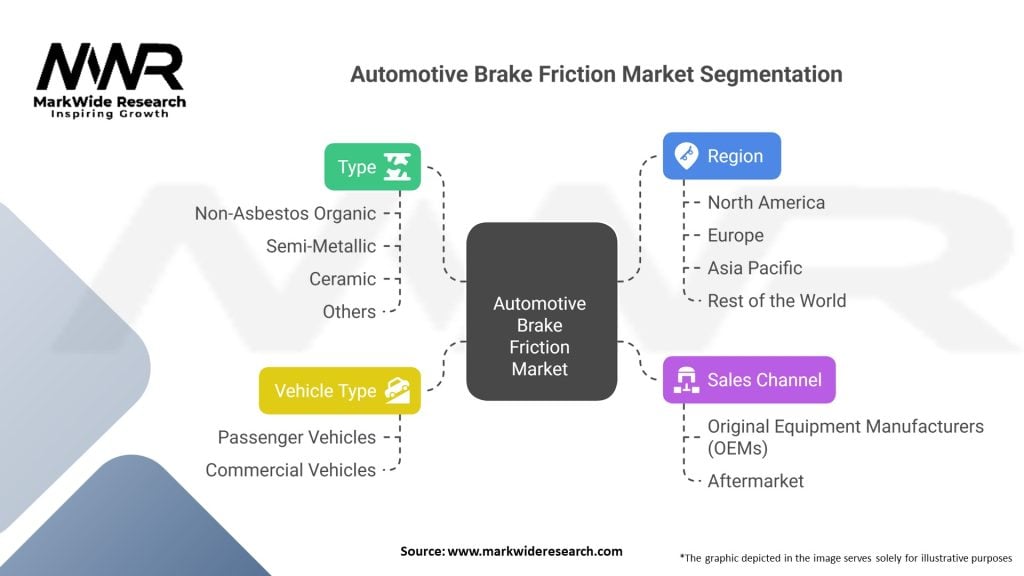 MWR
MarkWide Research
Inspiring Growth

Automotive Brake Friction Market Segmentation

Type
Non-Asbestos Organic
Semi-Metallic
Ceramic
Others

Vehicle Type
Passenger Vehicles
Commercial Vehicles

Automotive Brake Friction Market

Region
North America
Europe
Asia Pacific
Rest of the World

Sales Channel
Original Equipment Manufacturers (OEMs)
Aftermarket

Source: www.markwideresearch.com

*The graphic depicted in the image serves solely for illustrative purposes